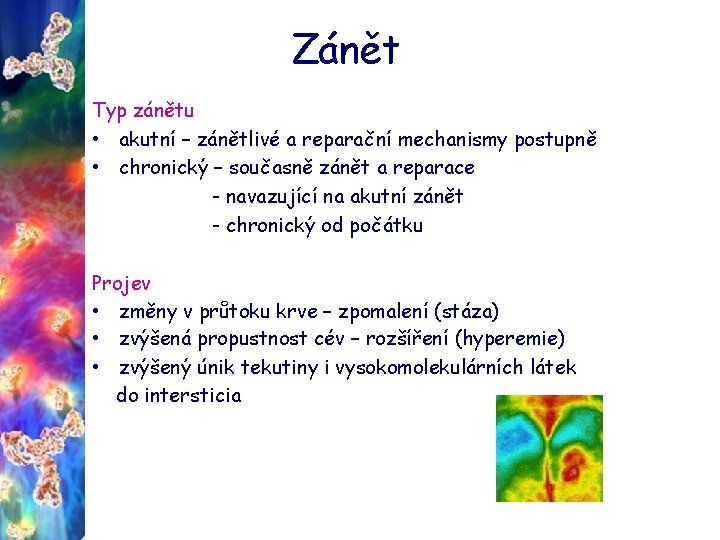 Zánět

Typ zánětu
• akutní – zánětlivé a reparační mechanismy postupně
• chronický – současně zánět a reparace
- navazující na akutní zánět
- chronický od počátku

Projev
• změny v průtoku krve – zpomalení (stáza)
• zvýšená propustnost cév – rozšíření (hyperemie)
• zvýšený únik tekutiny i vysokomolekulárních látek do intersticia